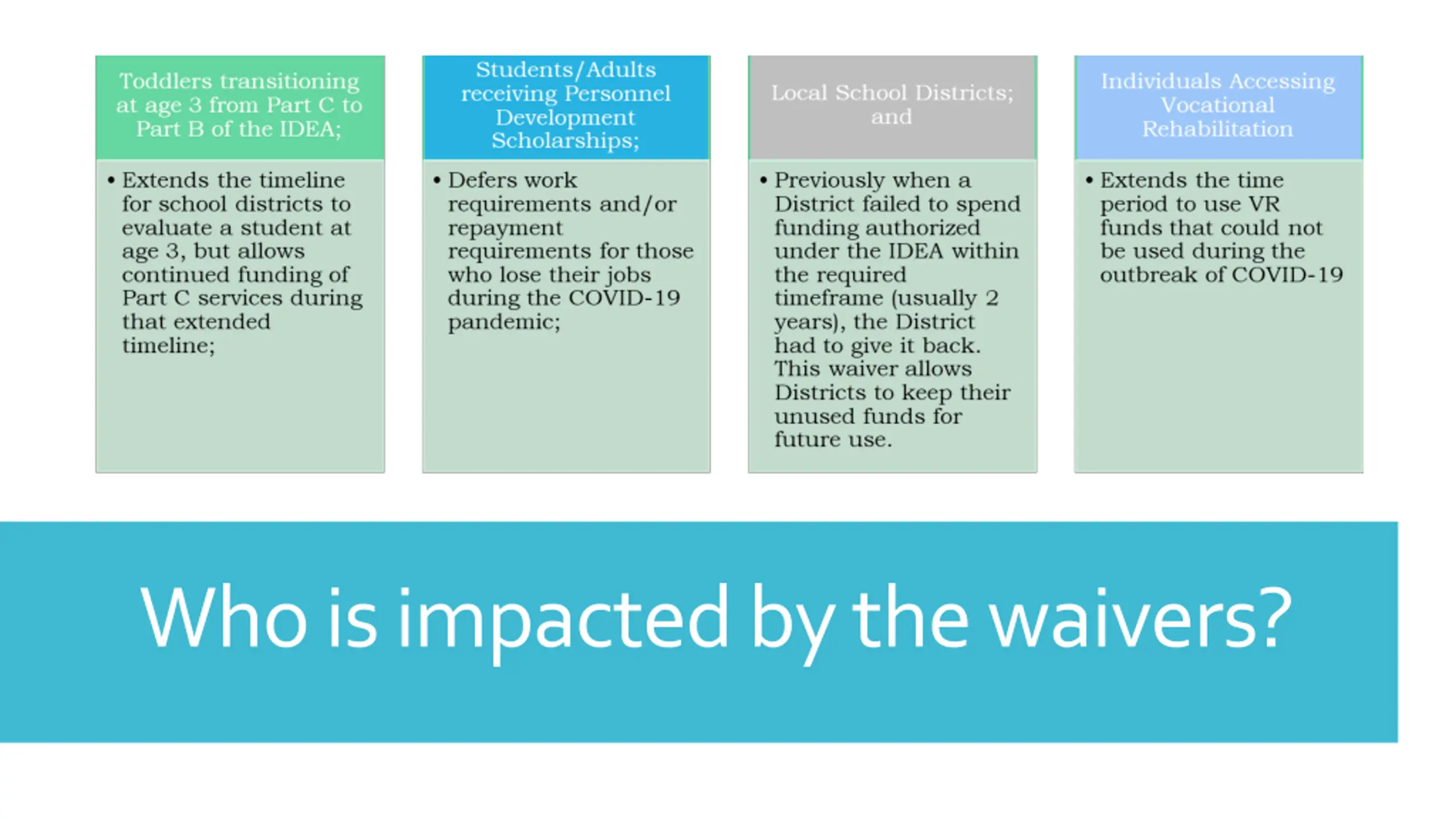 Toddlers transitioning at age 3 from Part C to Part B of the IDEA;

• Extends the timeline for school districts to evaluate a student at age 3, but allows continued funding of Part C services during that extended timeline;

Students/Adults receiving Personnel Development Scholarships;

• Defers work requirements and/or repayment requirements for those who lose their jobs during the COVID-19 pandemic;

Local School Districts; and

• Previously when a District failed to spend funding authorized under the IDEA within the required timeframe (usually 2 years), the District had to give it back. This waiver allows Districts to keep their unused funds for future use.

Individuals Accessing Vocational Rehabilitation

• Extends the time period to use VR funds that could not be used during the outbreak of COVID-19

Who is impacted by the waivers?